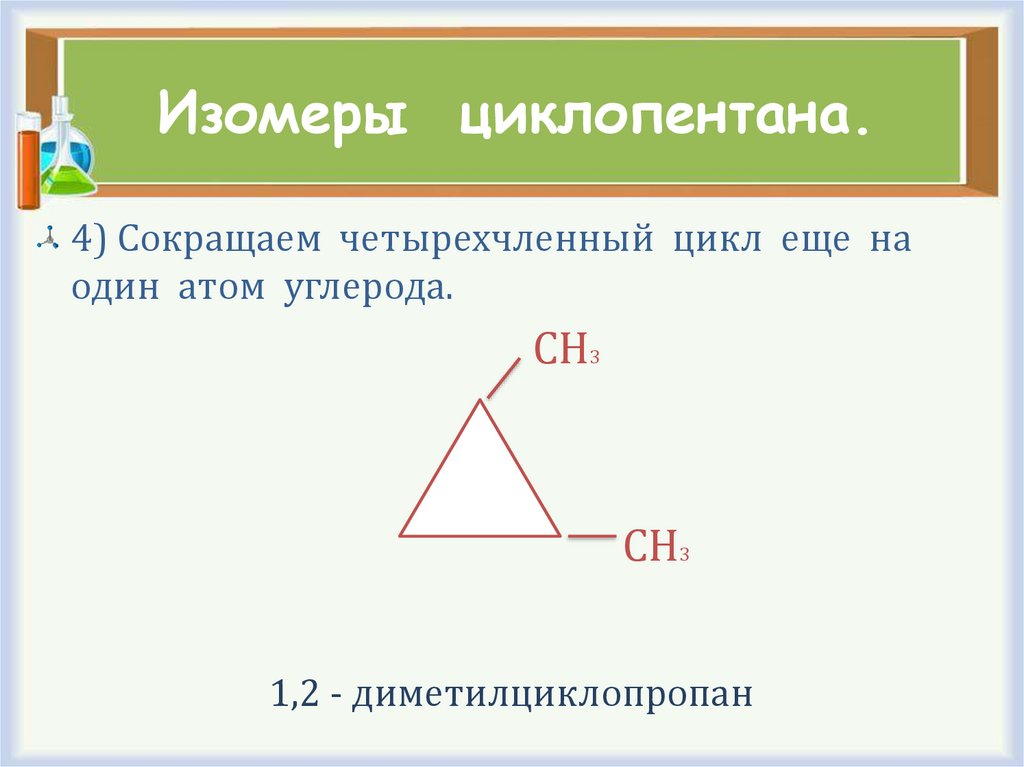 Изомеры циклопентана.

4) Сокращаем четырехчленный цикл еще на один атом углерода.

$CH_3$

$CH_3$

1,2 - диметилциклопропан